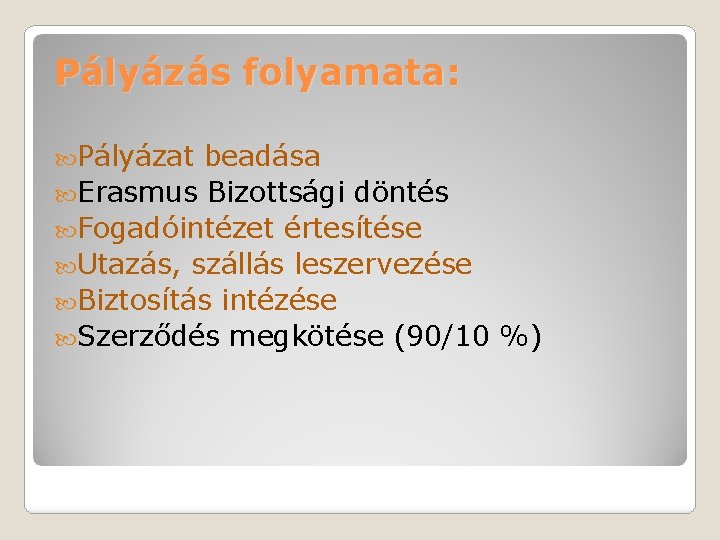 Pályázás folyamata:

Pályázat beadása
Erasmus Bizottsági döntés
Fogadóintézet értesítése
Utazás, szállás leszervezése
Biztosítás intézése
Szerződés megkötése (90/10 %)